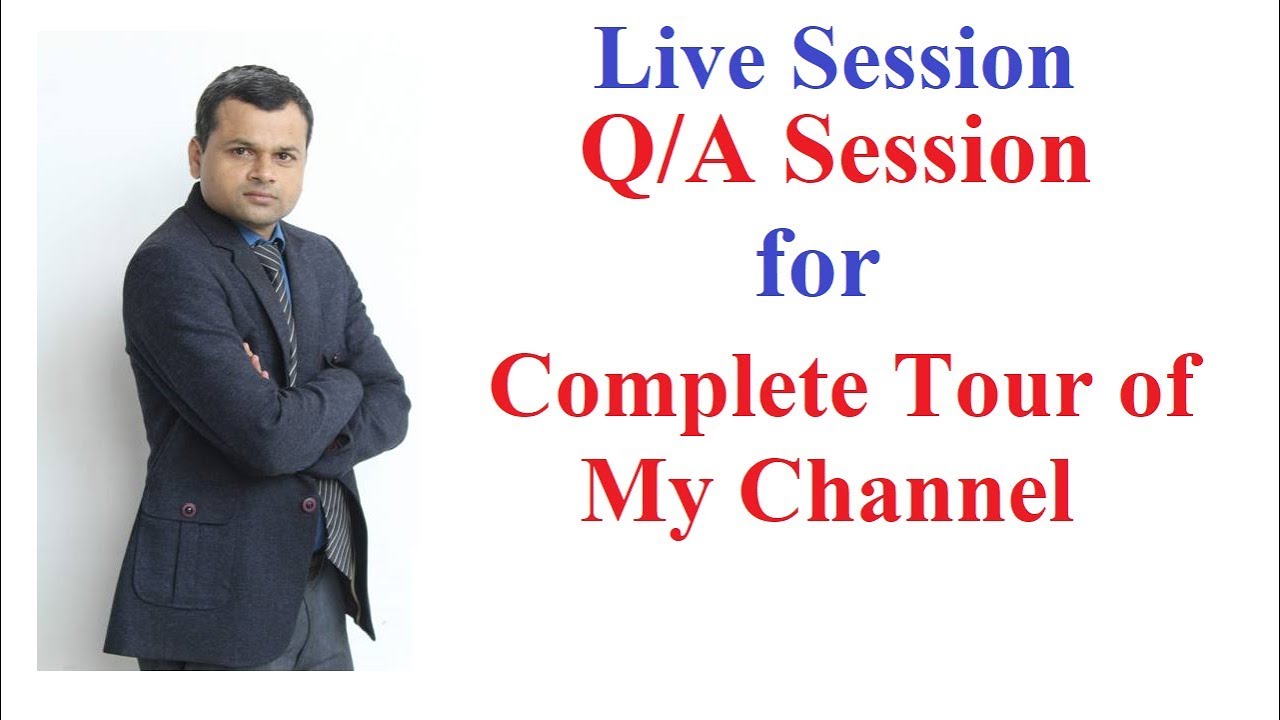 Live Session
Q/A Session
for
Complete Tour of
My Channel